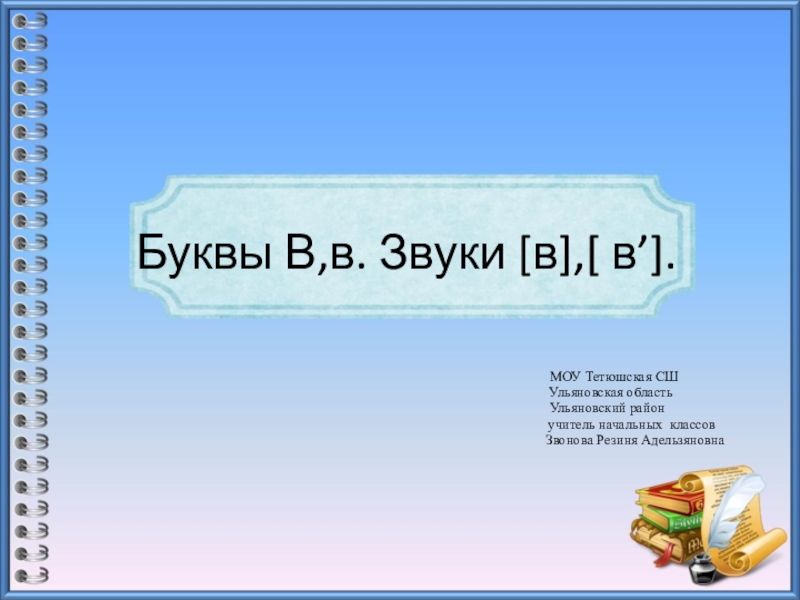 Буквы В,в. Звуки [в],[ в’].

МОУ Тетюшская СШ
Ульяновская область
Ульяновский район
учитель начальных классов
Звонова Резиня Адельзяновна